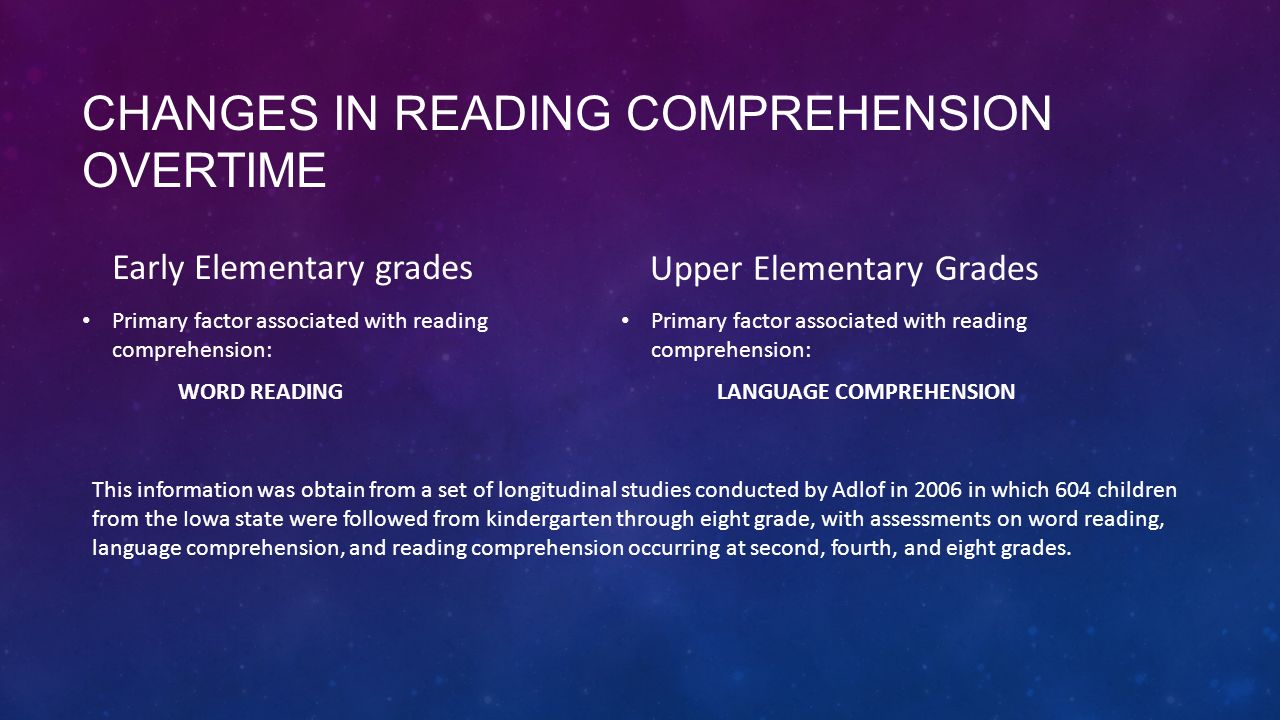 CHANGES IN READING COMPREHENSION OVERTIME

Early Elementary grades

• Primary factor associated with reading comprehension:

WORD READING

Upper Elementary Grades

• Primary factor associated with reading comprehension:

LANGUAGE COMPREHENSION

This information was obtain from a set of longitudinal studies conducted by Adlof in 2006 in which 604 children from the Iowa state were followed from kindergarten through eight grade, with assessments on word reading, language comprehension, and reading comprehension occurring at second, fourth, and eight grades.